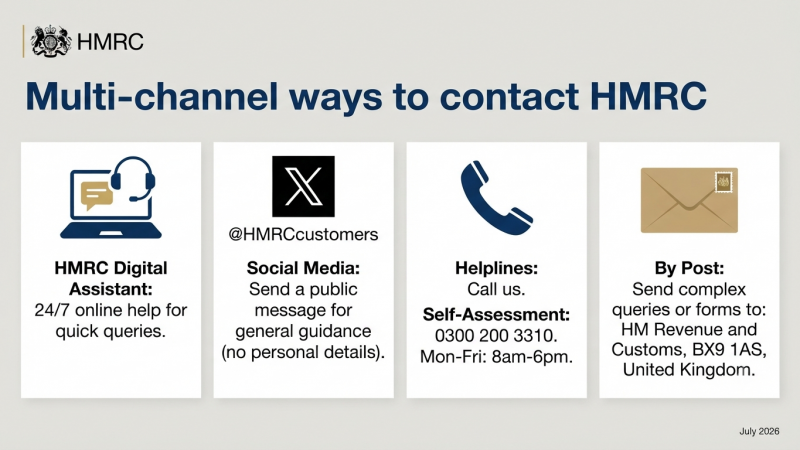 HMRC

Multi-channel ways to contact HMRC

HMRC Digital Assistant:
24/7 online help for quick queries.

@HMRCcustomers

Social Media:
Send a public message for general guidance (no personal details).

Helplines:
Call us.

Self-Assessment:
0300 200 3310.
Mon-Fri: 8am-6pm.

By Post:
Send complex queries or forms to: HM Revenue and Customs, BX9 1AS, United Kingdom.

July 2026